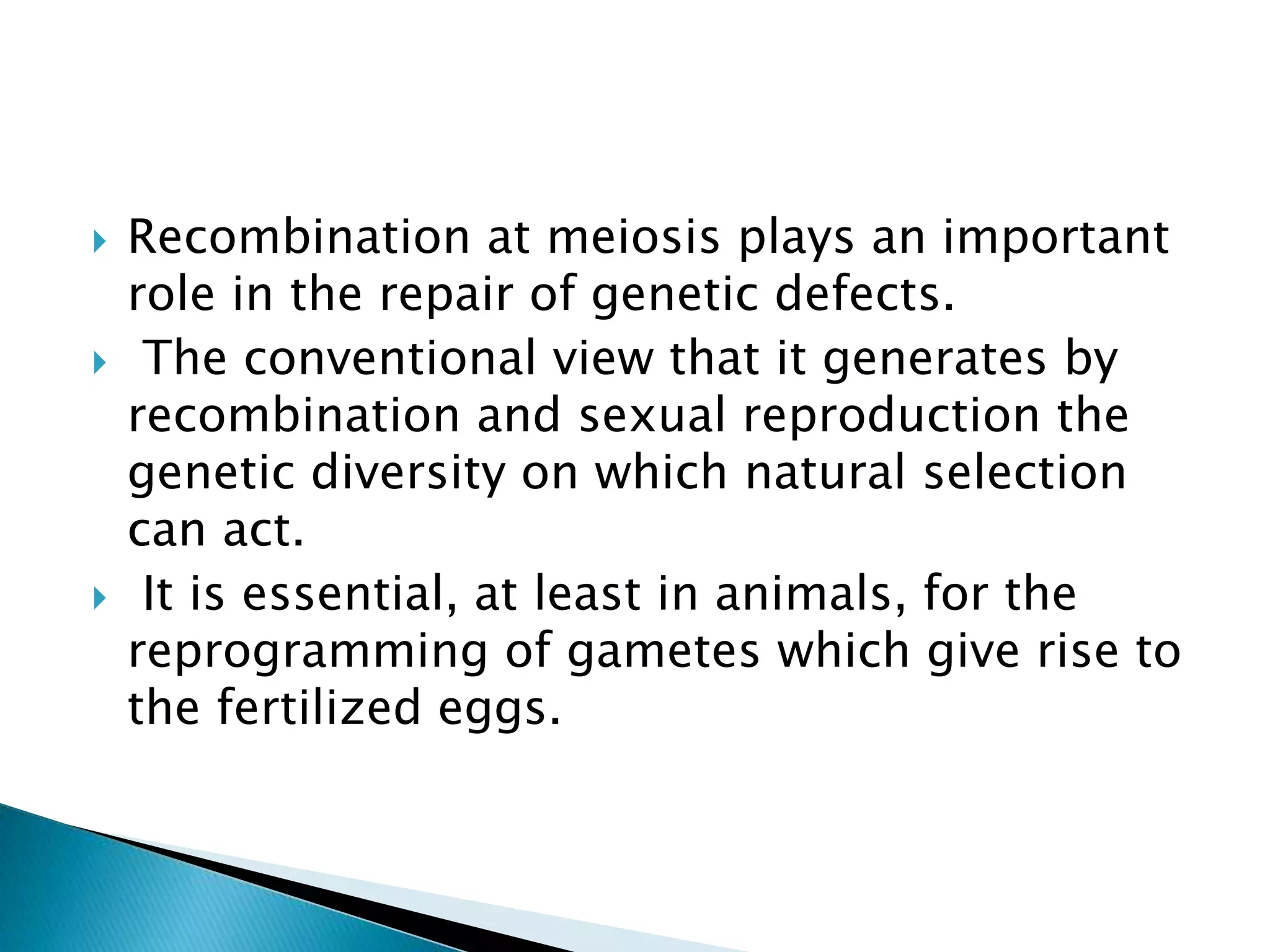 Recombination at meiosis plays an important role in the repair of genetic defects.

The conventional view that it generates by recombination and sexual reproduction the genetic diversity on which natural selection can act.

It is essential, at least in animals, for the reprogramming of gametes which give rise to the fertilized eggs.